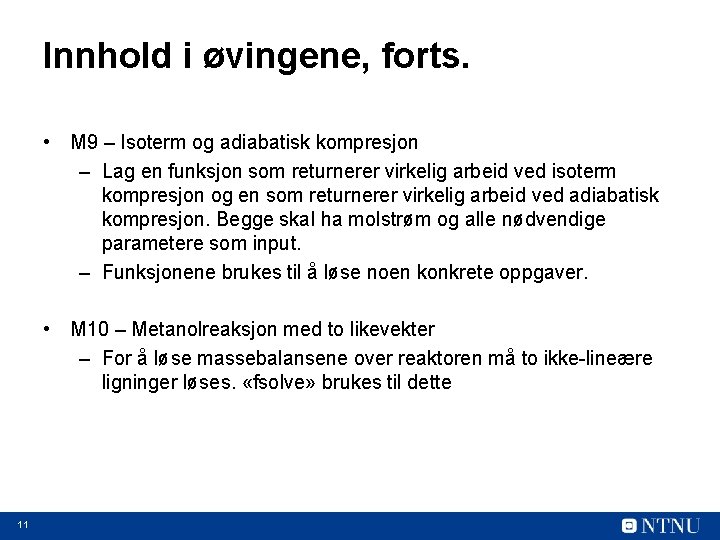 Innhold i øvingene, forts.

• M9 – Isoterm og adiabatisk kompresjon
– Lag en funksjon som returnerer virkelig arbeid ved isoterm kompresjon og en som returnerer virkelig arbeid ved adiabatisk kompresjon. Begge skal ha molstrøm og alle nødvendige parametere som input.
– Funksjonene brukes til å løse noen konkrete oppgaver.

• M10 – Metanolreaksjon med to likevekter
– For å løse massebalansene over reaktoren må to ikke-lineære ligninger løses. «fsolve» brukes til dette

11

NTNU